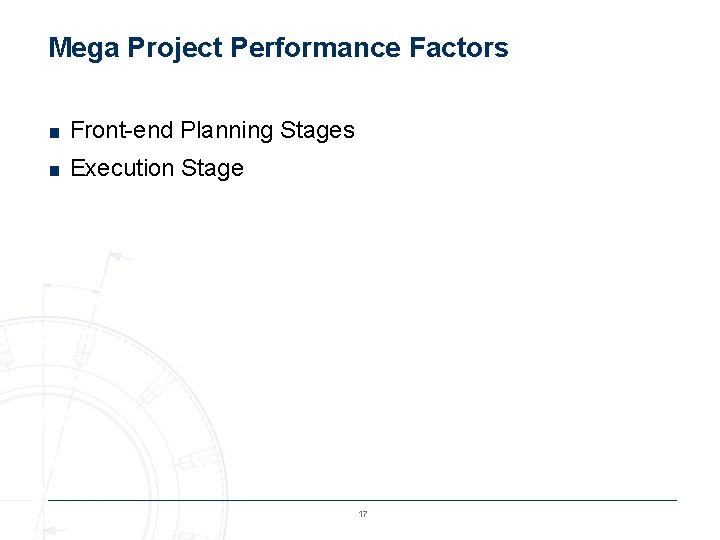 Mega Project Performance Factors

■ Front-end Planning Stages
■ Execution Stage

17